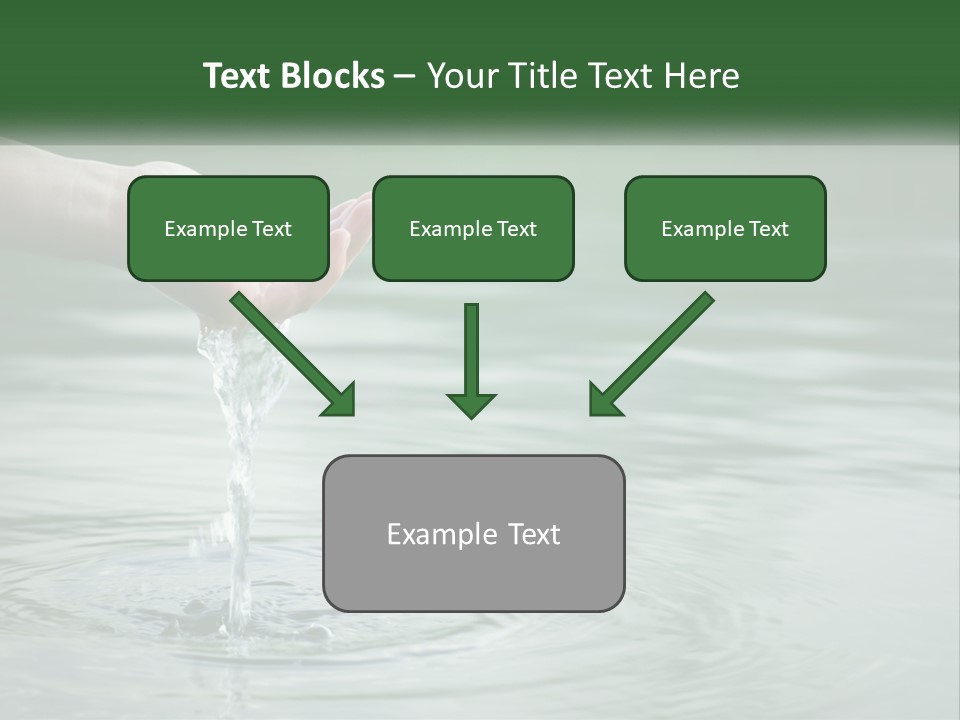 Text Blocks – Your Title Text Here

Example Text

Example Text

Example Text

Example Text